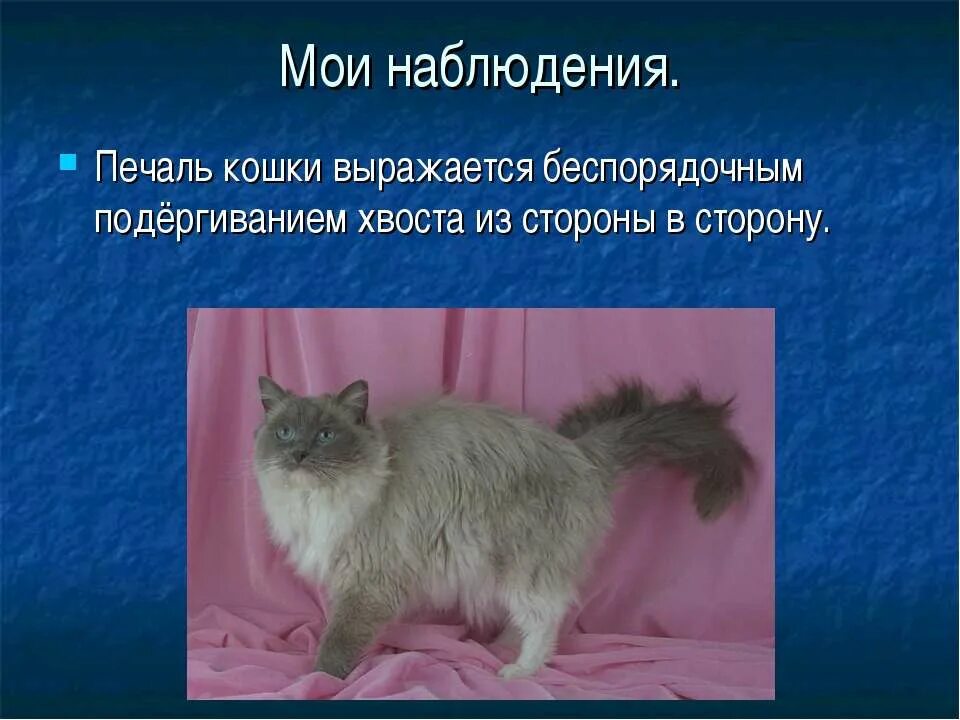 Мои наблюдения.

Печаль кошки выражается беспорядочным подёргиванием хвоста из стороны в сторону.